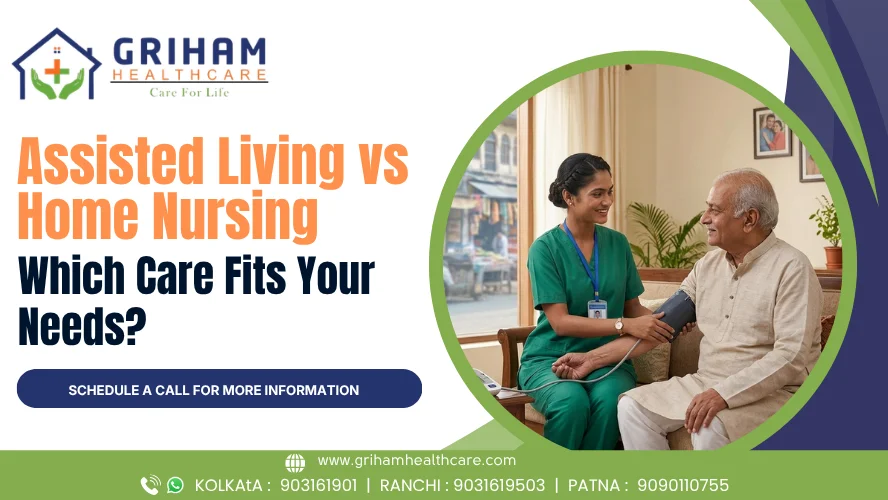 GRIHAM
HEALTHCARE
Care For Life

Assisted Living vs Home Nursing
Which Care Fits Your Needs?

SCHEDULE A CALL FOR MORE INFORMATION

www.grihamhealthcare.com
KOLKAtA : 903161901 | RANCHI : 9031619503 | PATNA : 9090110755